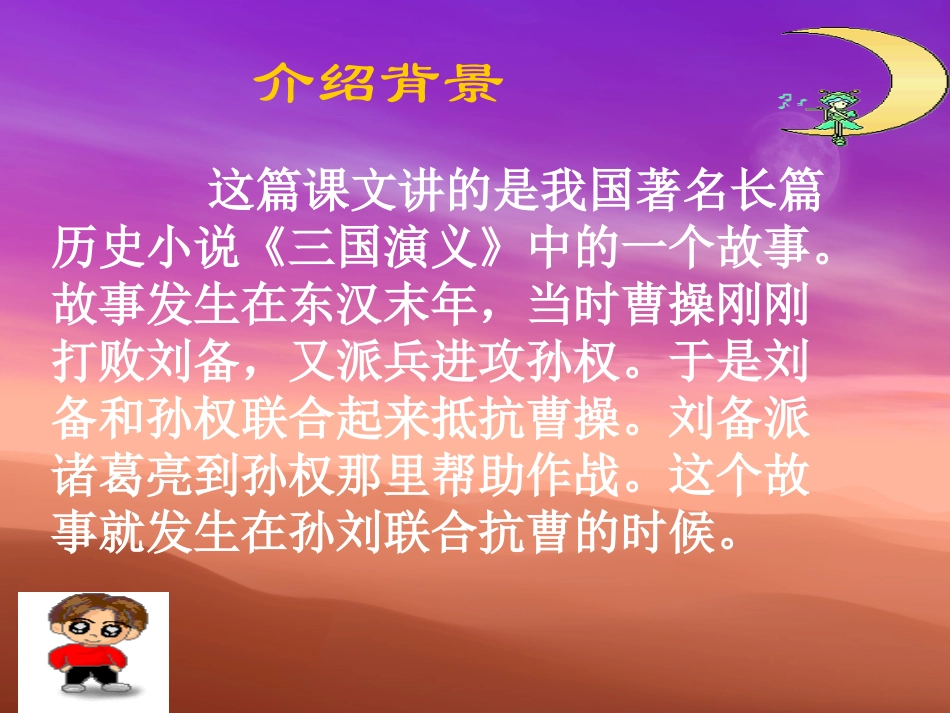 介绍背景

这篇课文讲的是我国著名长篇历史小说《三国演义》中的一个故事。故事发生在东汉末年，当时曹操刚刚打败刘备，又派兵进攻孙权。于是刘备和孙权联合起来抵抗曹操。刘备派诸葛亮到孙权那里帮助作战。这个故事就发生在孙刘联合抗曹的时候。